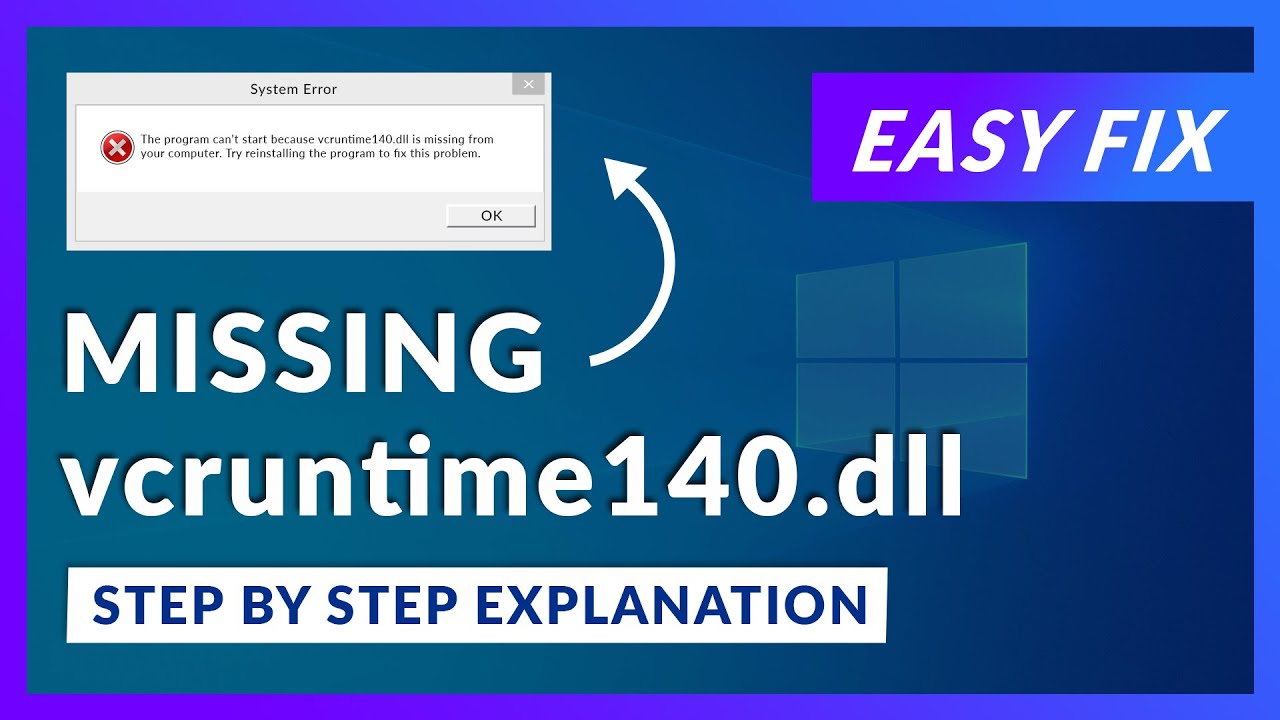 System Error

The program can't start because vcruntime140.dll is missing from your computer. Try reinstalling the program to fix this problem.

OK

EASY FIX

MISSING vcruntime140.dll

STEP BY STEP EXPLANATION